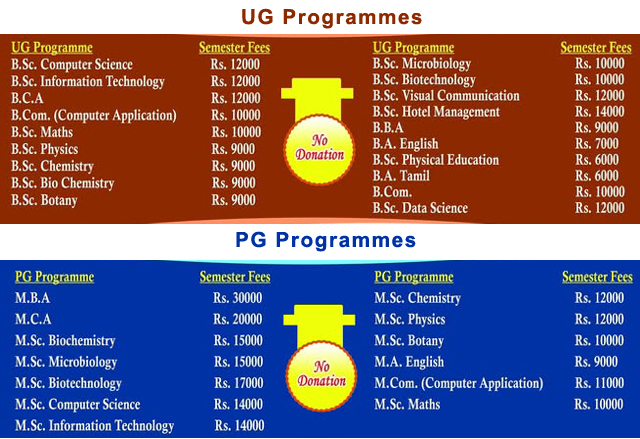 UG Programmes

| UG Programme | Semester Fees |
|---|---|
| B.Sc. Computer Science | Rs. 12000 |
| B.Sc. Information Technology | Rs. 12000 |
| B.C.A | Rs. 12000 |
| B.Com. (Computer Application) | Rs. 10000 |
| B.Sc. Maths | Rs. 10000 |
| B.Sc. Physics | Rs. 9000 |
| B.Sc. Chemistry | Rs. 9000 |
| B.Sc. Bio Chemistry | Rs. 9000 |
| B.Sc. Botany | Rs. 9000 |

No Donation

| UG Programme | Semester Fees |
|---|---|
| B.Sc. Microbiology | Rs. 10000 |
| B.Sc. Biotechnology | Rs. 10000 |
| B.Sc. Visual Communication | Rs. 12000 |
| B.Sc. Hotel Management | Rs. 14000 |
| B.B.A | Rs. 9000 |
| B.A. English | Rs. 7000 |
| B.Sc. Physical Education | Rs. 6000 |
| B.A. Tamil | Rs. 6000 |
| B.Com. | Rs. 10000 |
| B.Sc. Data Science | Rs. 12000 |

PG Programmes

| PG Programme | Semester Fees |
|---|---|
| M.B.A | Rs. 30000 |
| M.C.A | Rs. 20000 |
| M.Sc. Biochemistry | Rs. 15000 |
| M.Sc. Microbiology | Rs. 15000 |
| M.Sc. Biotechnology | Rs. 17000 |
| M.Sc. Computer Science | Rs. 14000 |
| M.Sc. Information Technology | Rs. 14000 |

No Donation

| PG Programme | Semester Fees |
|---|---|
| M.Sc. Chemistry | Rs. 12000 |
| M.Sc. Physics | Rs. 12000 |
| M.Sc. Botany | Rs. 10000 |
| M.A. English | Rs. 9000 |
| M.Com. (Computer Application) | Rs. 11000 |
| M.Sc. Maths | Rs. 10000 |